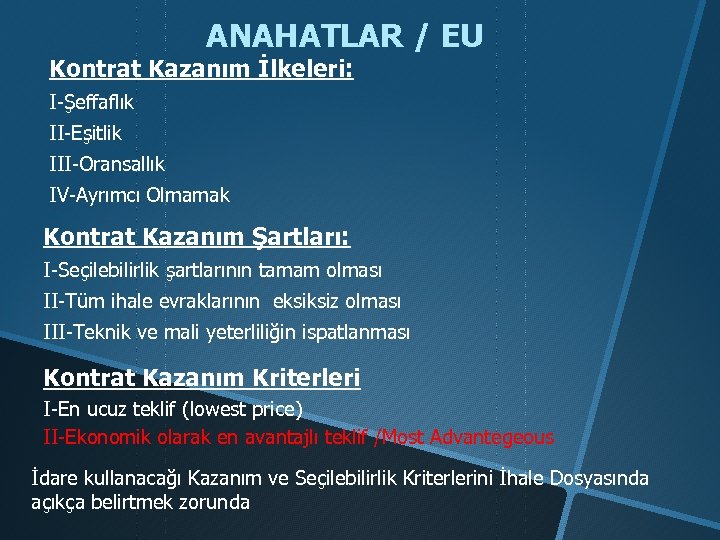 ANAHATLAR / EU

Kontrat Kazanım İlkeleri:

I-Şeffaflık

II-Eşitlik

III-Oransallık

IV-Ayrımcı Olmamak

Kontrat Kazanım Şartları:

I-Seçilebilirlik şartlarının tamam olması

II-Tüm ihale evraklarının eksiksiz olması

III-Teknik ve mali yeterliliğin ispatlanması

Kontrat Kazanım Kriterleri

I-En ucuz teklif (lowest price)

II-Ekonomik olarak en avantajlı teklif /Most Advantegeous

İdare kullanacağı Kazanım ve Seçilebilirlik Kriterlerini İhale Dosyasında açıkça belirtmek zorunda